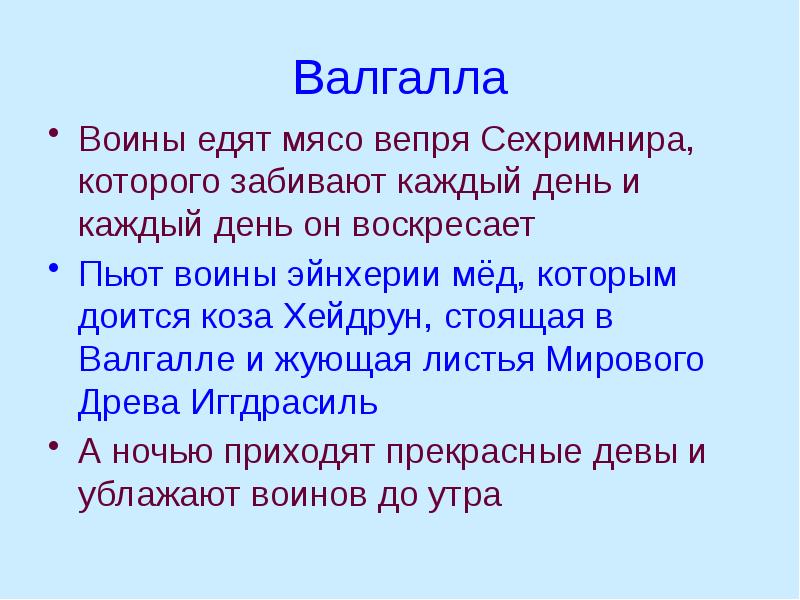 Валгалла

• Воины едят мясо вепря Сехримнира, которого забивают каждый день и каждый день он воскресает

• Пьют воины эйнхерии мёд, которым доится коза Хейдрун, стоящая в Валгалле и жующая листья Мирового Древа Иггдрасиль

• А ночью приходят прекрасные девы и ублажают воинов до утра